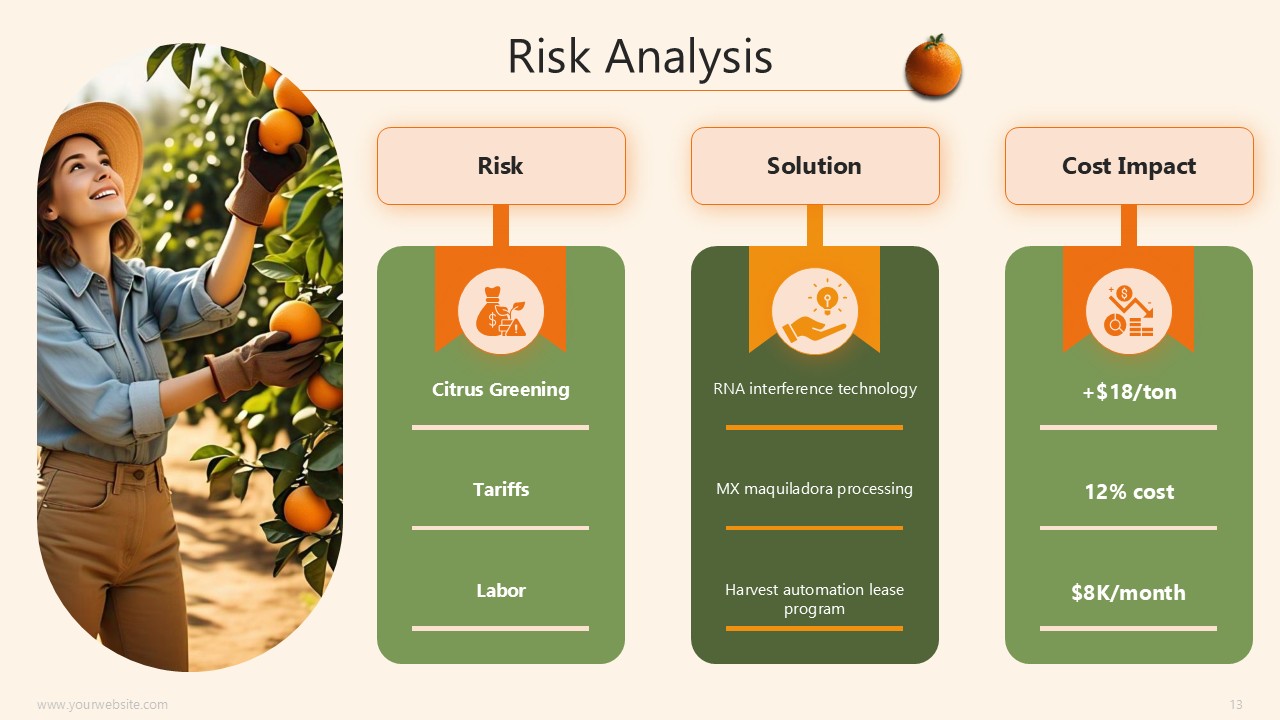 Risk Analysis

Risk

Citrus Greening

Tariffs

Labor

Solution

RNA interference technology

MX maquiladora processing

Harvest automation lease program

Cost Impact

+$18/ton

12% cost

$8K/month

www.yourwebsite.com

13